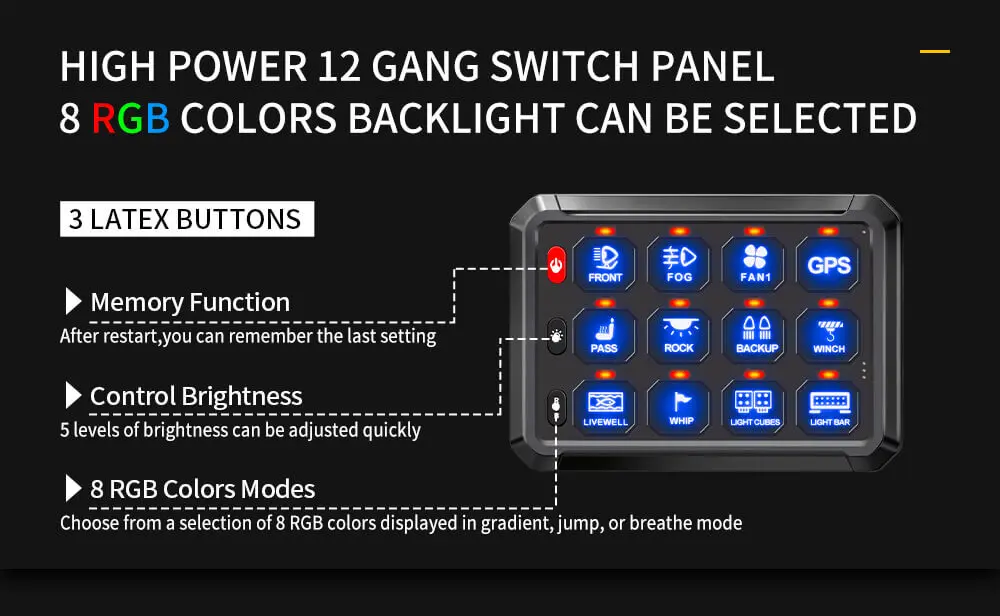 HIGH POWER 12 GANG SWITCH PANEL
8 RGB COLORS BACKLIGHT CAN BE SELECTED

3 LATEX BUTTONS

Memory Function
After restart,you can remember the last setting

Control Brightness
5 levels of brightness can be adjusted quickly

8 RGB Colors Modes
Choose from a selection of 8 RGB colors displayed in gradient, jump, or breathe mode

FRONT
FOG
FAN1
GPS
PASS
ROCK
BACKUP
WINCH
LIVEWELL
WHIP
LIGHT CUBES
LIGHT BAR